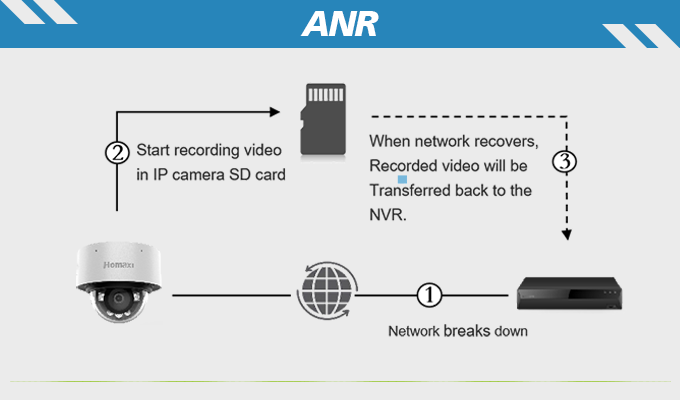 ANR

② Start recording video in IP camera SD card

When network recovers, Recorded video will be Transferred back to the NVR.

③

Homaxi

①

Network breaks down